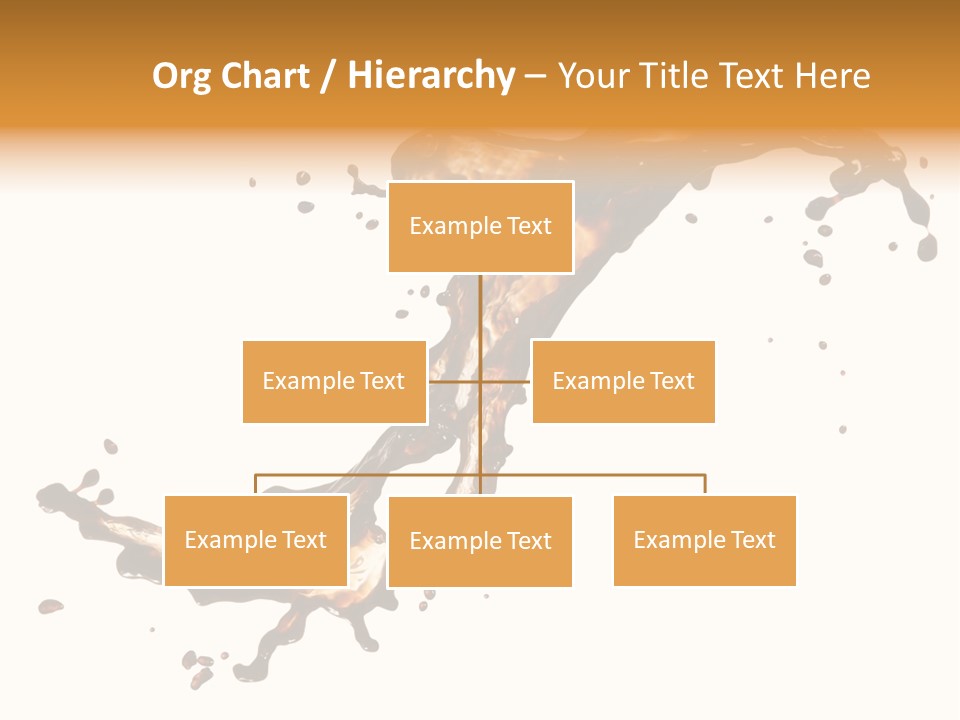 Org Chart / Hierarchy – Your Title Text Here

Example Text

Example Text

Example Text

Example Text

Example Text

Example Text